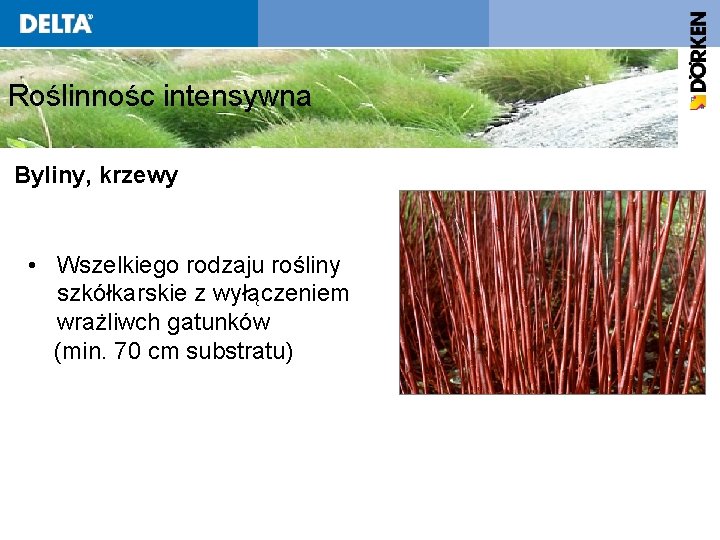 DELTA®

DÖRKEN

Roślinnośc intensywna

Byliny, krzewy

• Wszelkiego rodzaju rośliny szkółkarskie z wyłączeniem wrażliwch gatunków (min. 70 cm substratu)